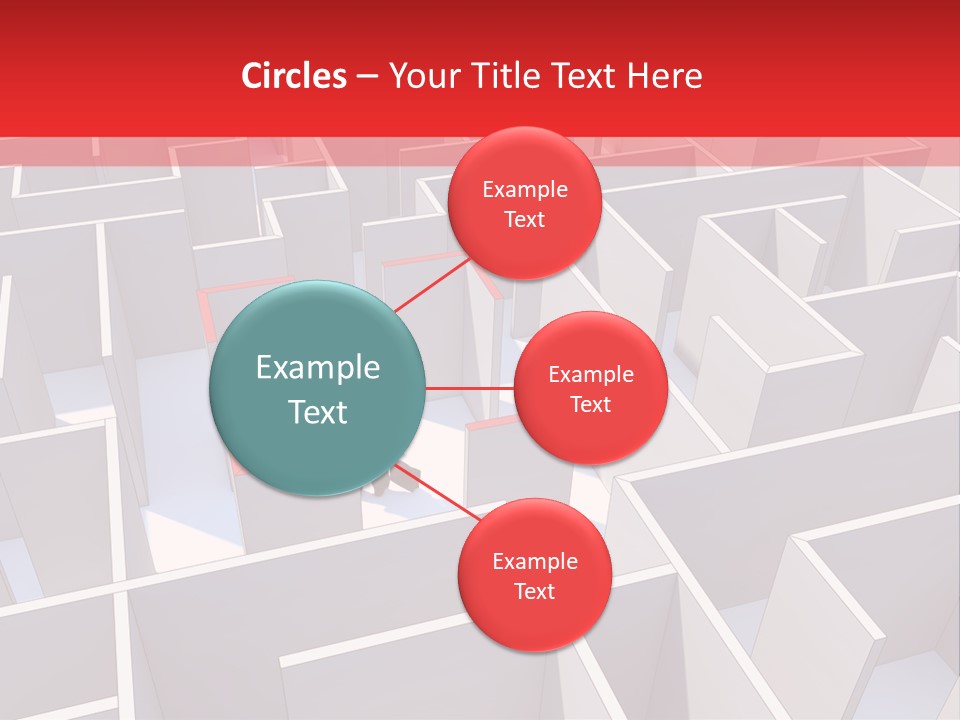 Circles – Your Title Text Here

Example Text

Example Text

Example Text

Example Text